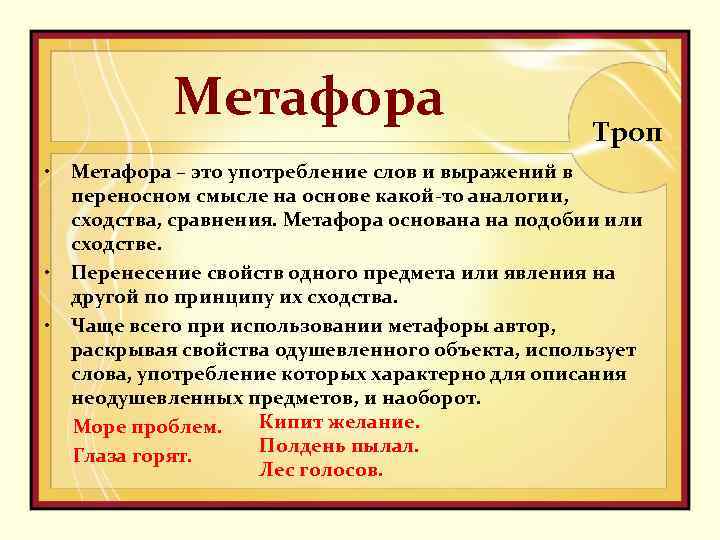 Метафора

Троп

• Метафора – это употребление слов и выражений в переносном смысле на основе какой-то аналогии, сходства, сравнения. Метафора основана на подобии или сходстве.

• Перенесение свойств одного предмета или явления на другой по принципу их сходства.

• Чаще всего при использовании метафоры автор, раскрывая свойства одушевленного объекта, использует слова, употребление которых характерно для описания неодушевленных предметов, и наоборот.

Море проблем.
Глаза горят.

Кипит желание.
Полдень пылал.
Лес голосов.